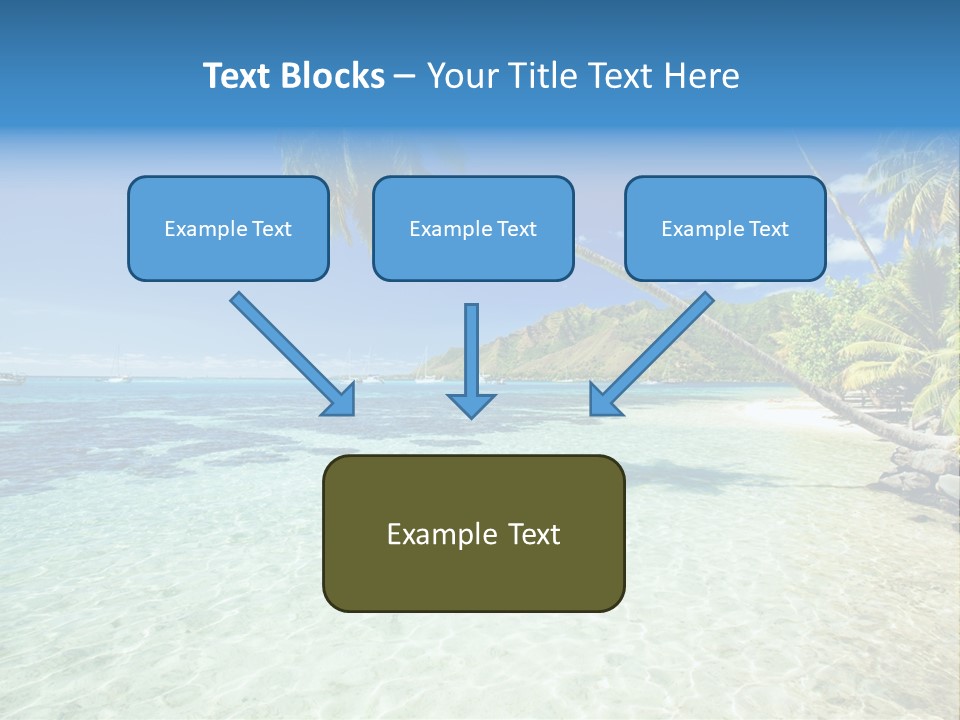 Text Blocks – Your Title Text Here

Example Text

Example Text

Example Text

Example Text